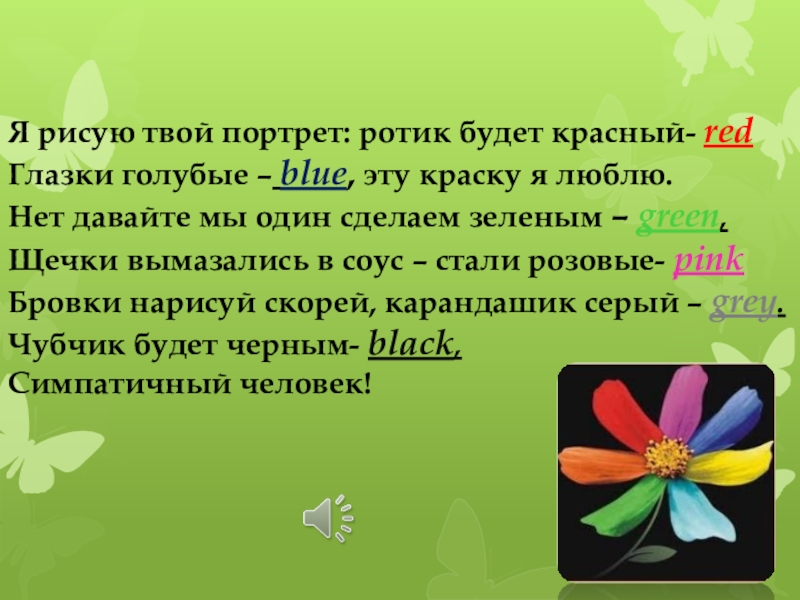 Я рисую твой портрет: ротик будет красный- red
Глазки голубые – blue, эту краску я люблю.
Нет давайте мы один сделаем зеленым – green,
Щечки вымазались в соус – стали розовые- pink
Бровки нарисуй скорей, карандашик серый – grey.
Чубчик будет черным- black,
Симпатичный человек!